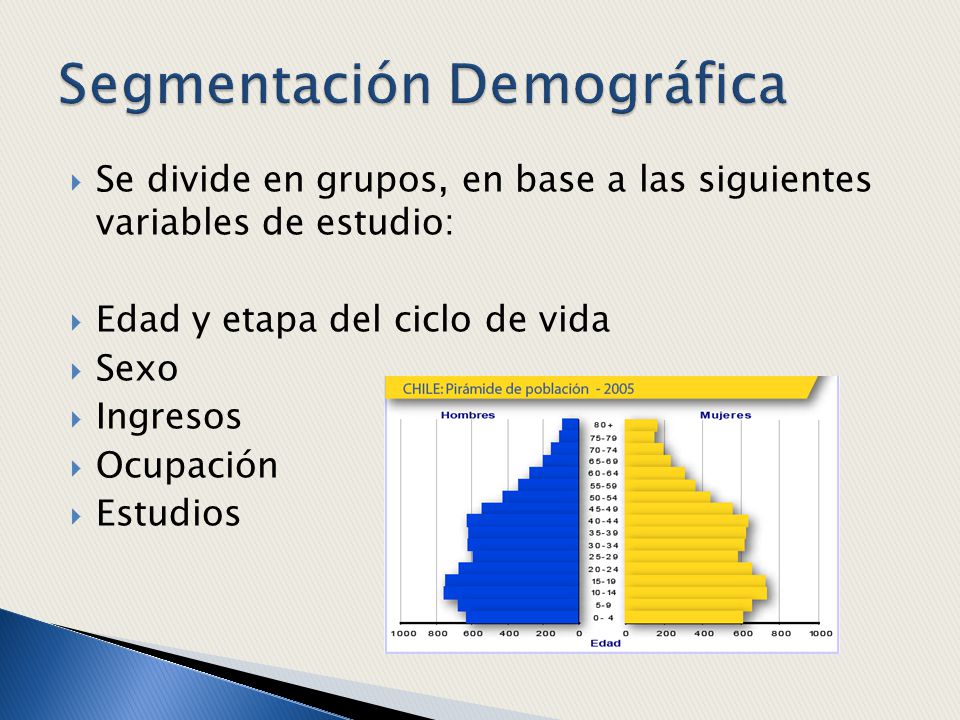 Segmentación Demográfica

Se divide en grupos, en base a las siguientes variables de estudio:

Edad y etapa del ciclo de vida
Sexo
Ingresos
Ocupación
Estudios

CHILE: Pirámide de población - 2005

Hombres

Mujeres

80+
75-79
70-74
65-69
60-64
55-59
50-54
45-49
40-44
35-39
30-34
25-29
20-24
15-19
10-14
5-9
0-4

1000 800 600 400 200 0

0 200 400 600 800 1000

Edad